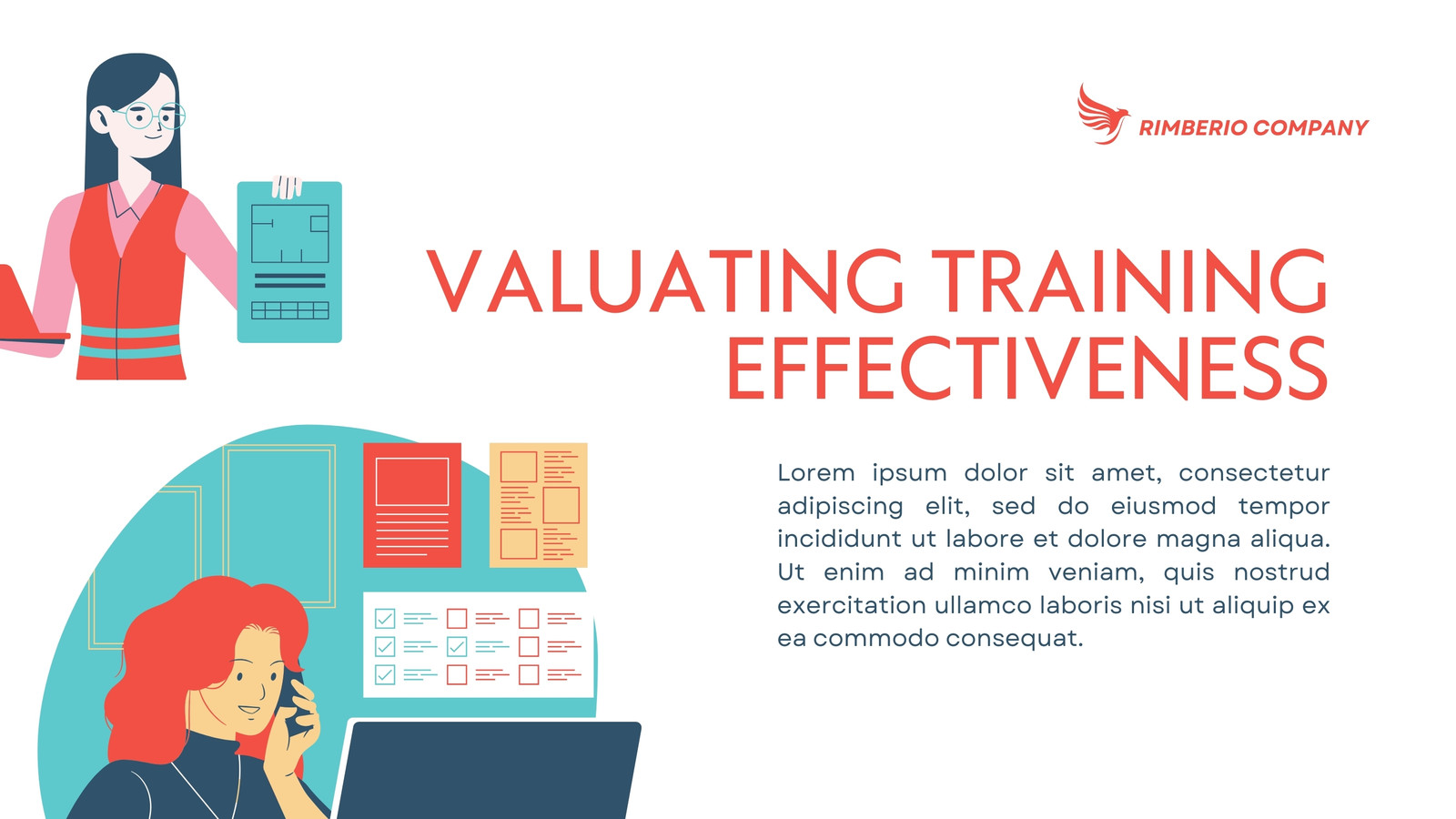 RIMBERIO COMPANY

VALUATING TRAINING EFFECTIVENESS

Lorem ipsum dolor sit amet, consectetur adipiscing elit, sed do eiusmod tempor incididunt ut labore et dolore magna aliqua. Ut enim ad minim veniam, quis nostrud exercitation ullamco laboris nisi ut aliquip ex ea commodo consequat.